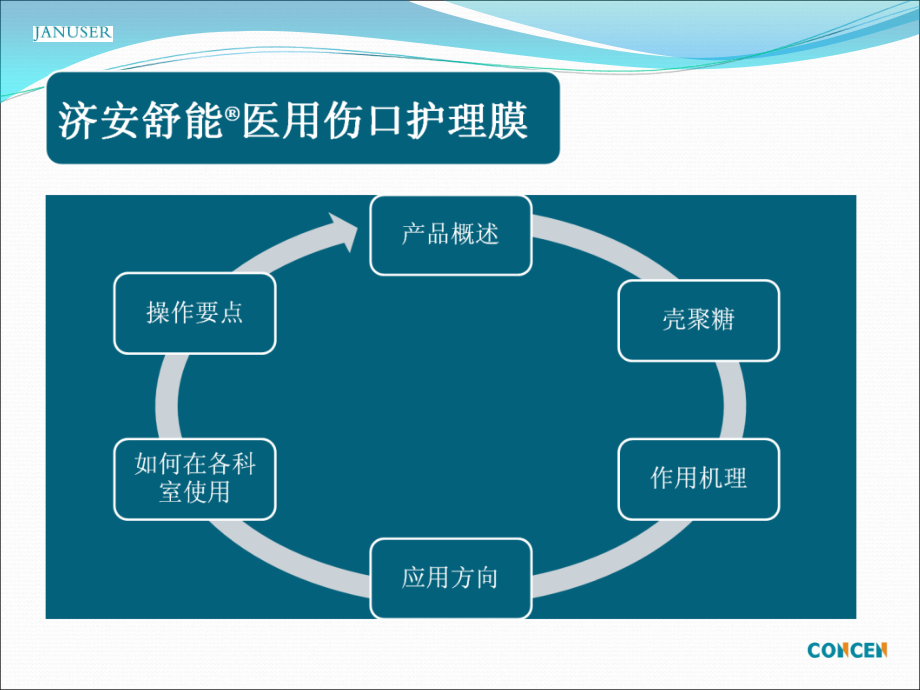 JANUSER

济安舒能®医用伤口护理膜

产品概述

壳聚糖

作用机理

应用方向

如何在各科室使用

操作要点

CONCEN